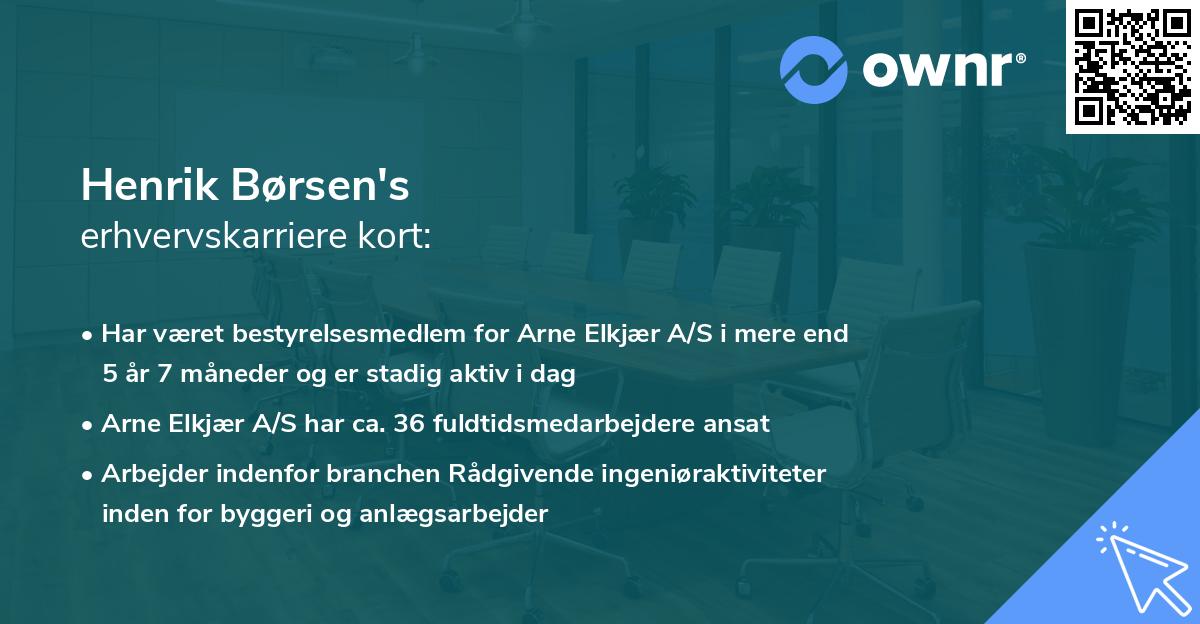 ownr®

Henrik Børsen's
erhvervskarriere kort:

• Har været bestyrelsesmedlem for Arne Elkjær A/S i mere end 5 år 7 måneder og er stadig aktiv i dag

• Arne Elkjær A/S har ca. 36 fuldtidsmedarbejdere ansat

• Arbejder indenfor branchen Rådgivende ingeniøraktiviteter inden for byggeri og anlægsarbejder